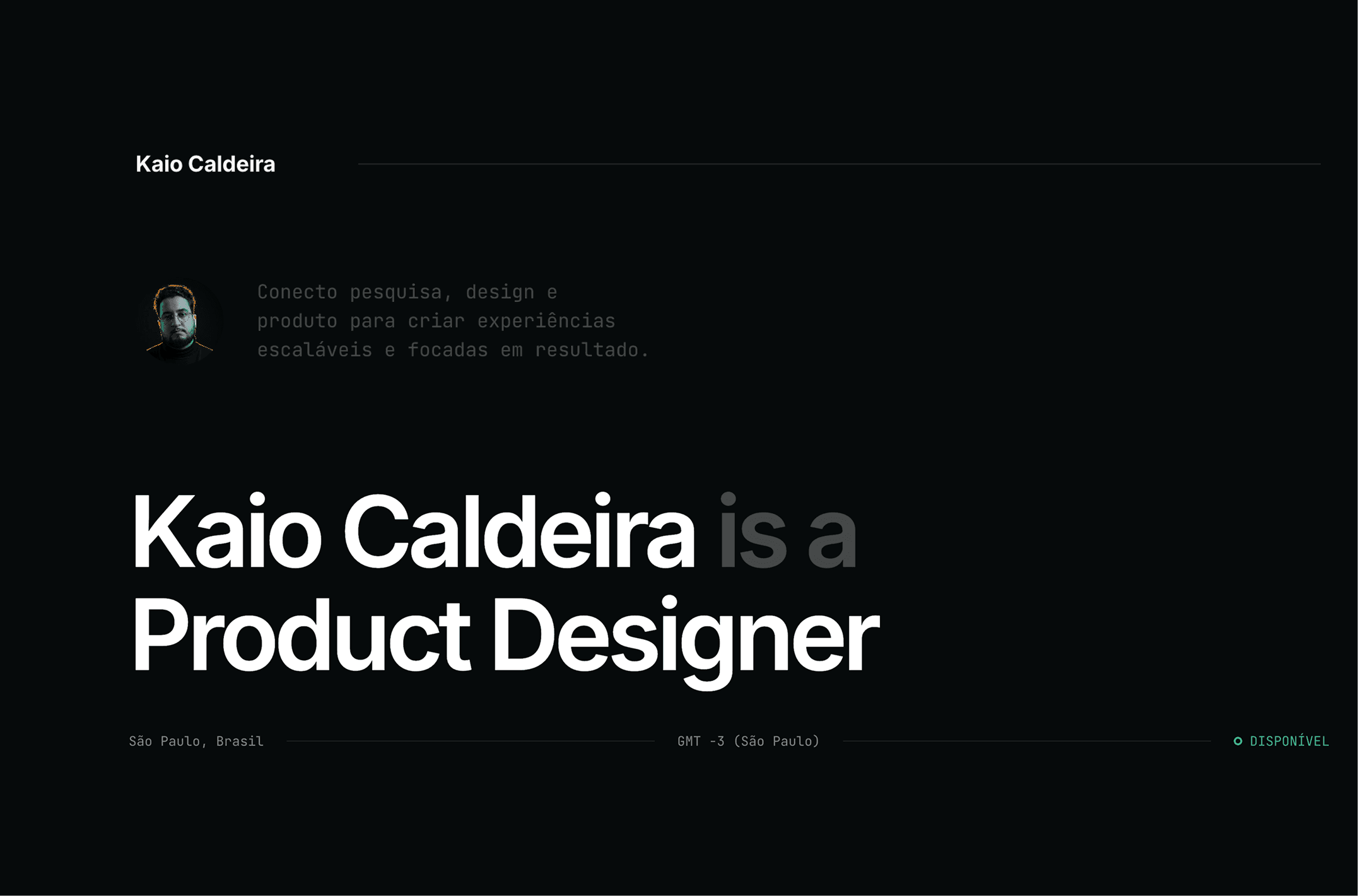 Kaio Caldeira

Conecto pesquisa, design e produto para criar experiências escaláveis e focadas em resultado.

Kaio Caldeira is a Product Designer

São Paulo, Brasil

GMT -3 (São Paulo)

DISPONÍVEL